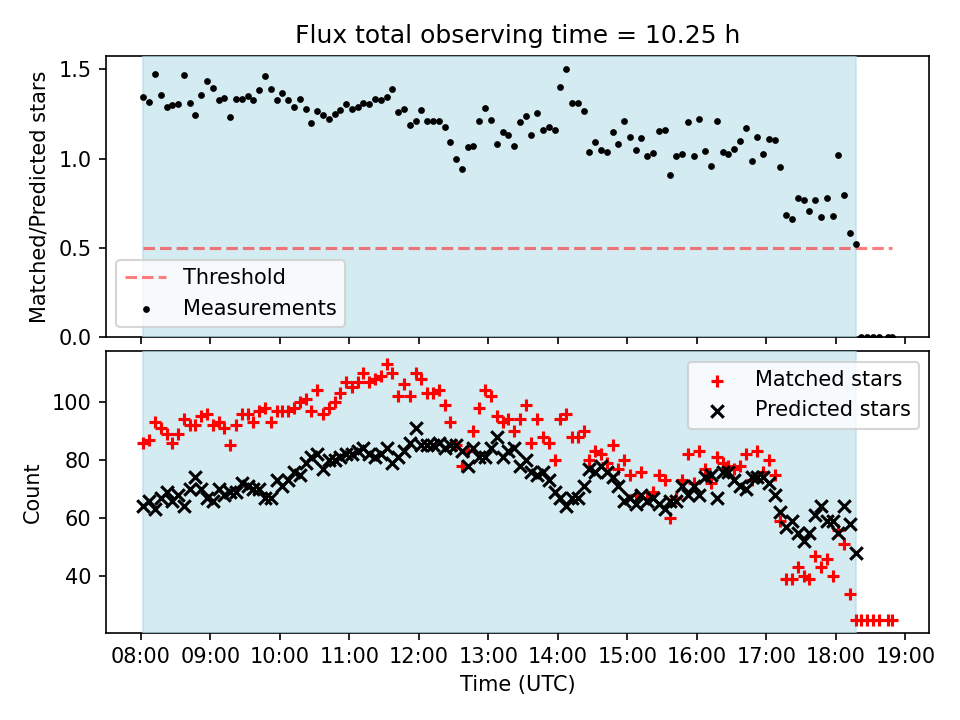 Flux total observing time = 10.25 h

Matched/Predicted stars

1.5
1.0
0.5
0.0

Threshold
Measurements

Count

100
80
60
40

Matched stars
Predicted stars

08:00 09:00 10:00 11:00 12:00 13:00 14:00 15:00 16:00 17:00 18:00 19:00
Time (UTC)